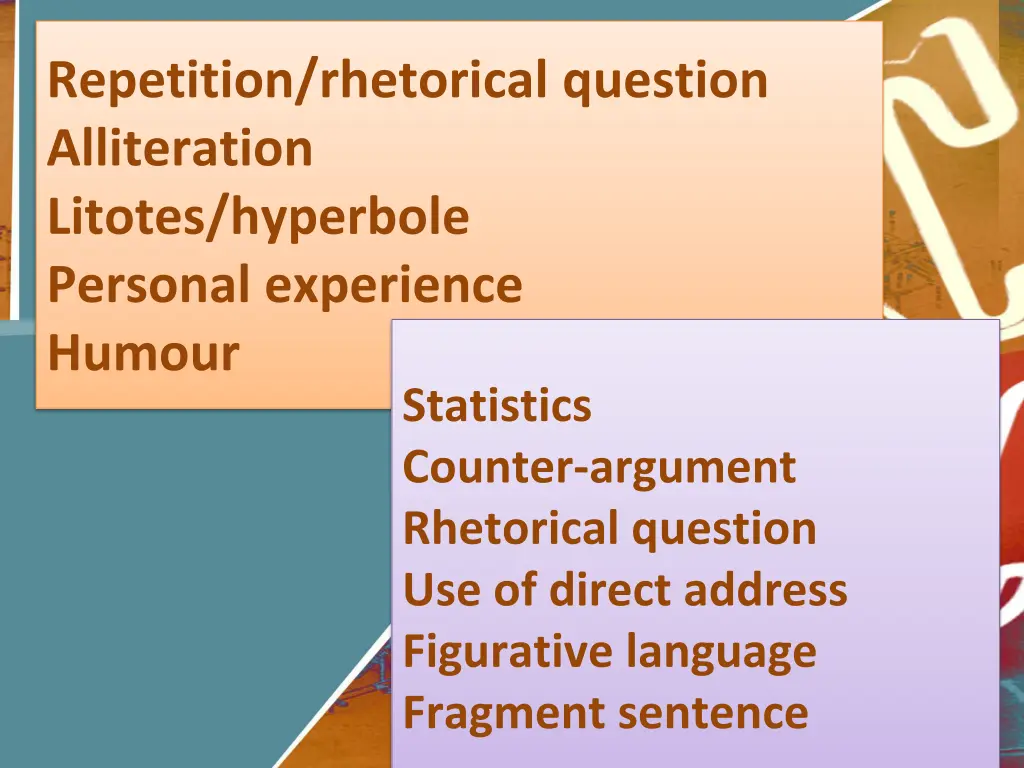 Repetition/rhetorical question
Alliteration
Litotes/hyperbole
Personal experience
Humour

Statistics
Counter-argument
Rhetorical question
Use of direct address
Figurative language
Fragment sentence